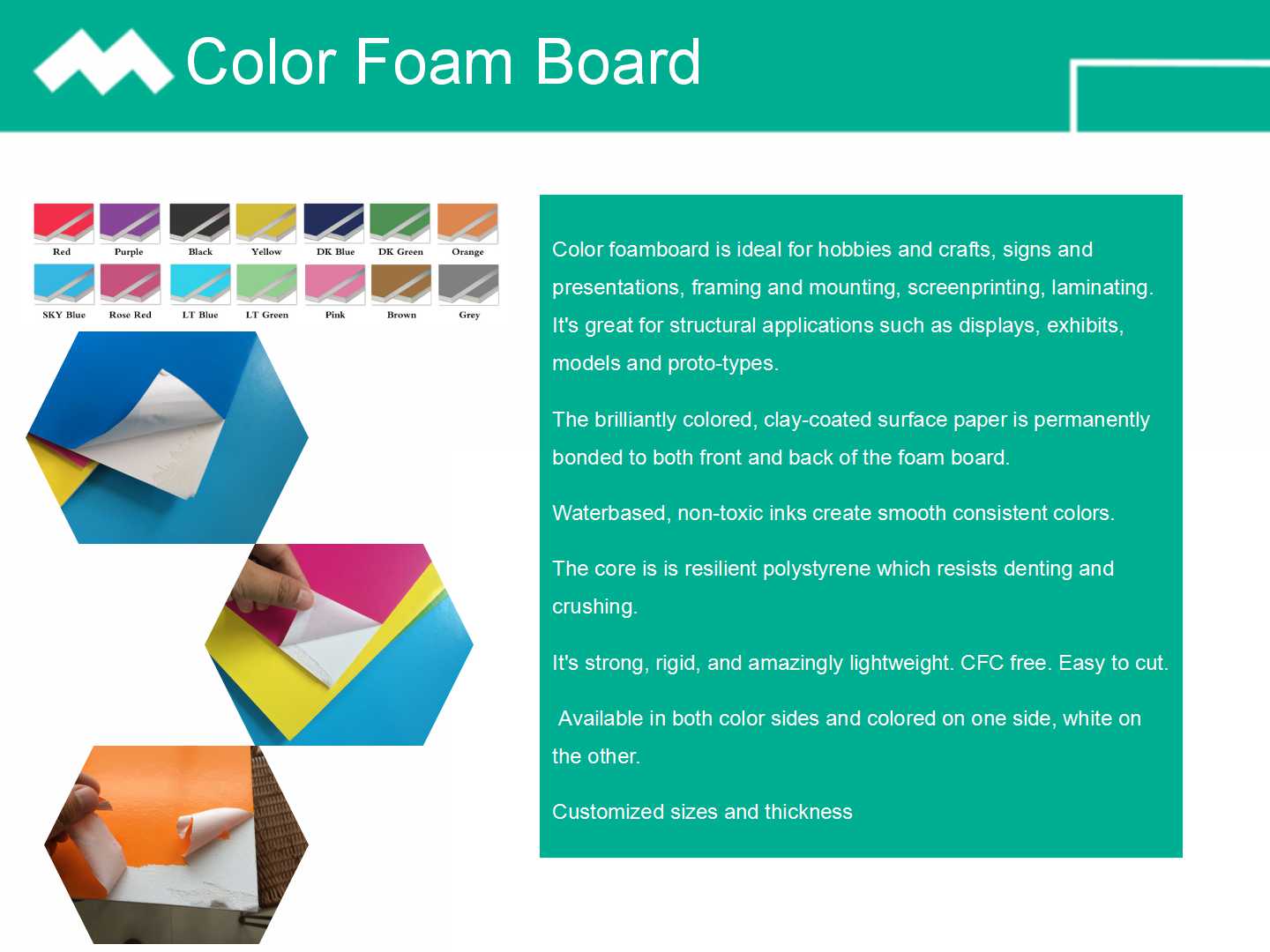 Color Foam Board

Red Purple Black Yellow DK Blue DK Green Orange

SKY Blue Rose Red LT Blue LT Green Pink Brown Grey

Color foamboard is ideal for hobbies and crafts, signs and presentations, framing and mounting, screenprinting, laminating. It's great for structural applications such as displays, exhibits, models and proto-types.

The brilliantly colored, clay-coated surface paper is permanently bonded to both front and back of the foam board.

Waterbased, non-toxic inks create smooth consistent colors.

The core is is resilient polystyrene which resists denting and crushing.

It's strong, rigid, and amazingly lightweight. CFC free. Easy to cut.

Available in both color sides and colored on one side, white on the other.

Customized sizes and thickness